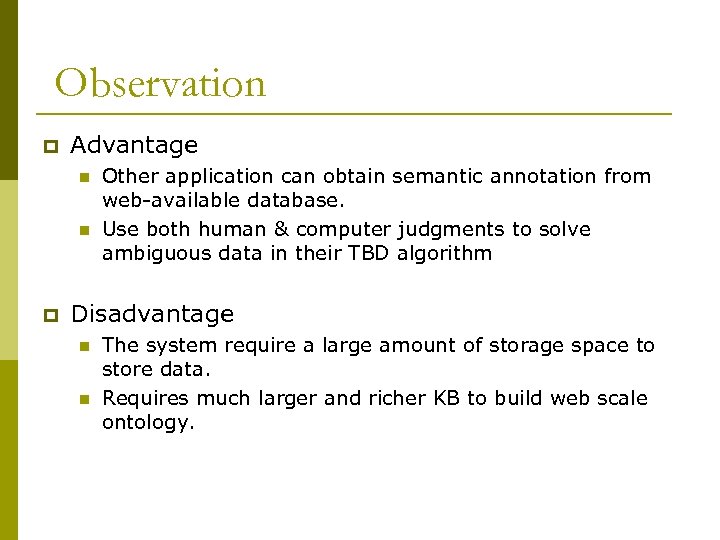 Observation

Advantage

Other application can obtain semantic annotation from web-available database.

Use both human & computer judgments to solve ambiguous data in their TBD algorithm

Disadvantage

The system require a large amount of storage space to store data.

Requires much larger and richer KB to build web scale ontology.